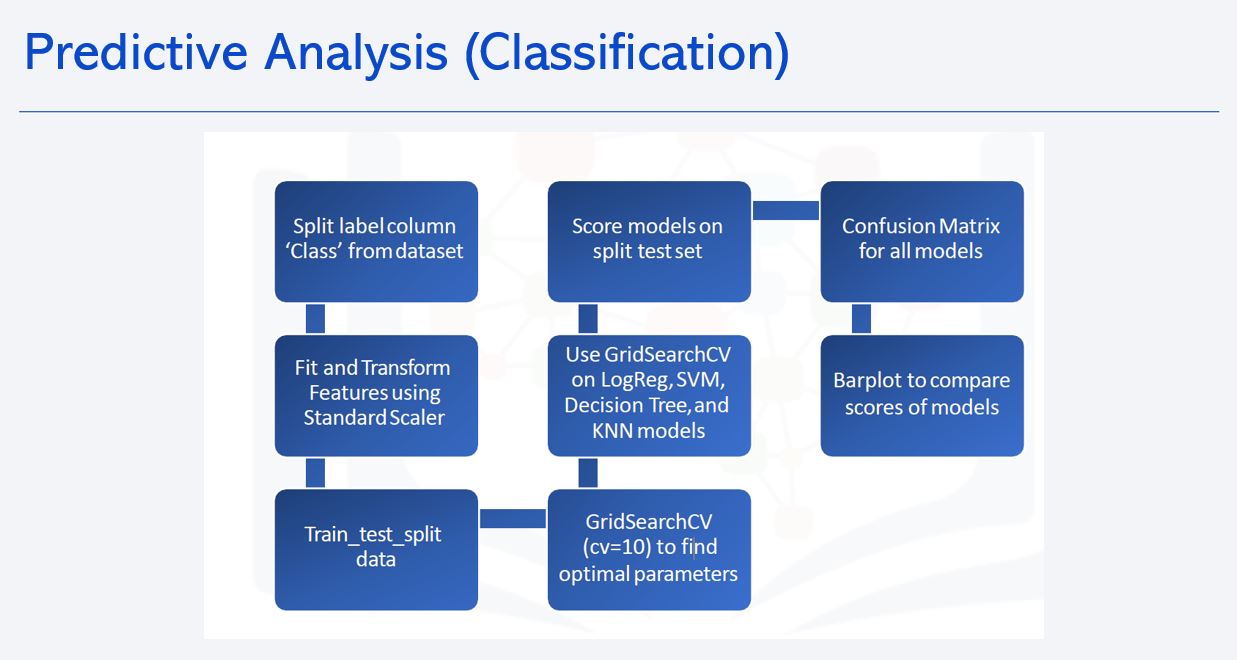 Predictive Analysis (Classification)

Split label column 'Class' from dataset

Fit and Transform Features using Standard Scaler

Train_test_split data

GridSearchCV (cv=10) to find optimal parameters

Use GridSearchCV on LogReg, SVM, Decision Tree, and KNN models

Score models on split test set

Confusion Matrix for all models

Barplot to compare scores of models